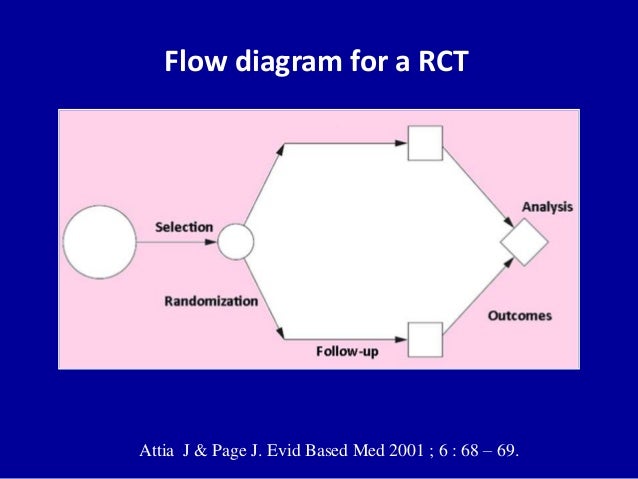 Flow diagram for a RCT

Selection

Randomization

Follow-up

Analysis

Outcomes

Attia J & Page J. Evid Based Med 2001 ; 6 : 68 – 69.